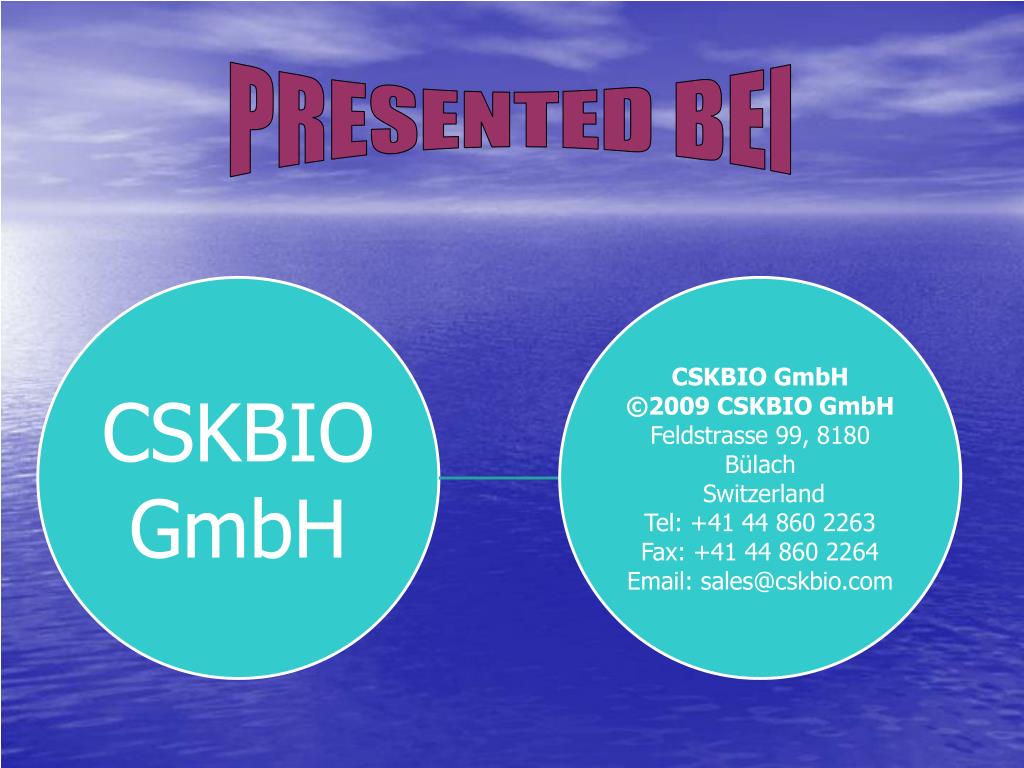 PRESENTED BEI

CSKBIO GmbH

CSKBIO GmbH
©2009 CSKBIO GmbH
Feldstrasse 99, 8180
Bülach
Switzerland
Tel: +41 44 860 2263
Fax: +41 44 860 2264
Email: sales@cskbio.com